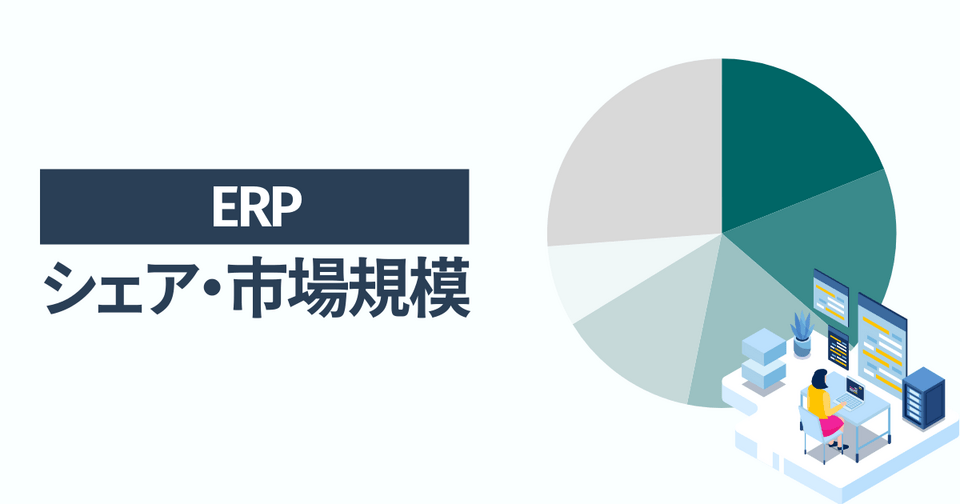 ERP
シェア・市場規模